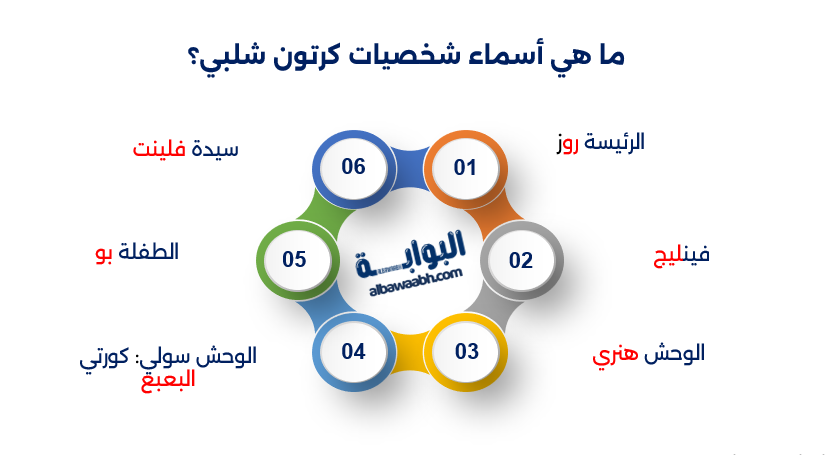 ما هي أسماء شخصيات كرتون شلبي؟

01
الرئيسة روز

02
فينليج

03
الوحش هنري

04
الوحش سولي: كورتي البعبع

05
الطفلة بو

06
سيدة فلينت

البوابة
albawaabh.com